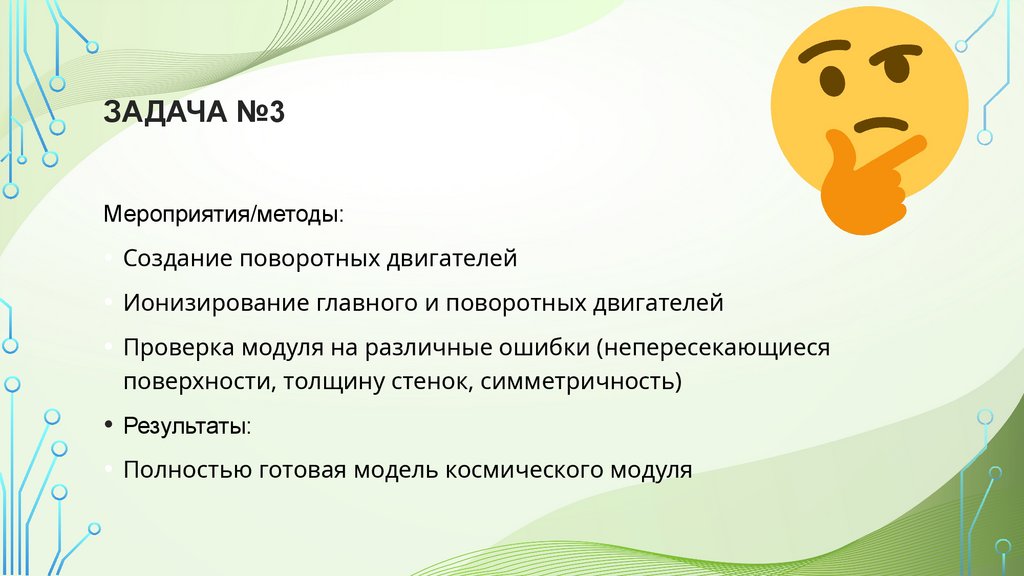 ЗАДАЧА №3

Мероприятия/методы:

• Создание поворотных двигателей

• Ионизирование главного и поворотных двигателей

• Проверка модуля на различные ошибки (непересекающиеся поверхности, толщину стенок, симметричность)

• Результаты:

• Полностью готовая модель космического модуля